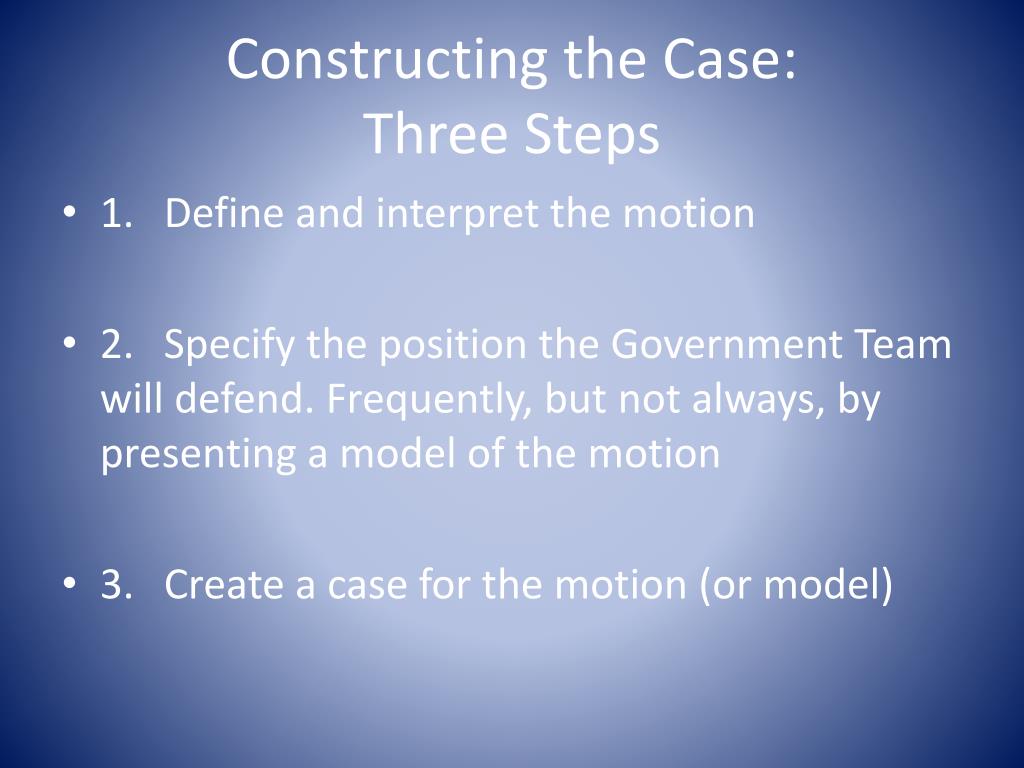 Constructing the Case:
Three Steps

• 1. Define and interpret the motion

• 2. Specify the position the Government Team will defend. Frequently, but not always, by presenting a model of the motion

• 3. Create a case for the motion (or model)